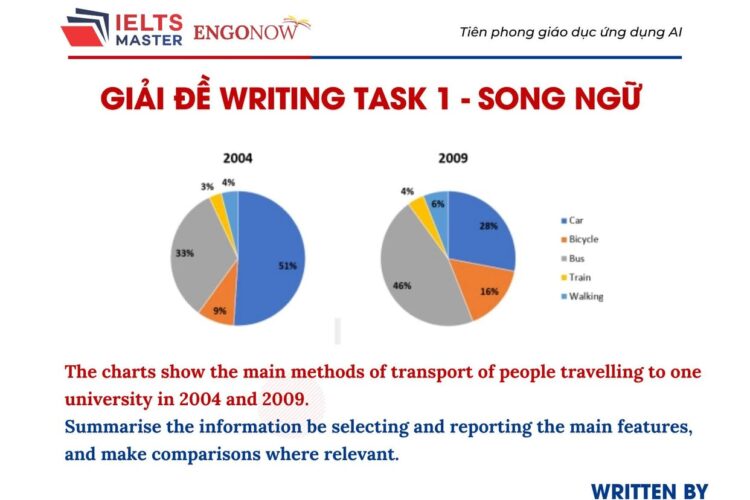 IELTS MASTER ENGONOW

Tiên phong giáo dục ứng dụng AI

GIẢI ĐỀ WRITING TASK 1 - SONG NGỮ

2004

3%
4%
33%
51%
9%

2009

4%
6%
28%
46%
16%

Car
Bicycle
Bus
Train
Walking

The charts show the main methods of transport of people travelling to one university in 2004 and 2009.
Summarise the information be selecting and reporting the main features, and make comparisons where relevant.

WRITTEN BY